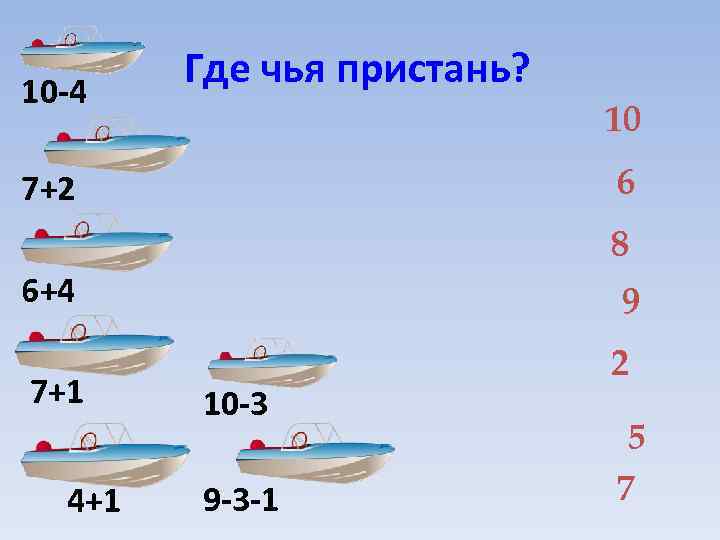 Где чья пристань?

10-4

7+2

6+4

7+1

10-3

4+1

9-3-1

10

6

8

9

2

5

7